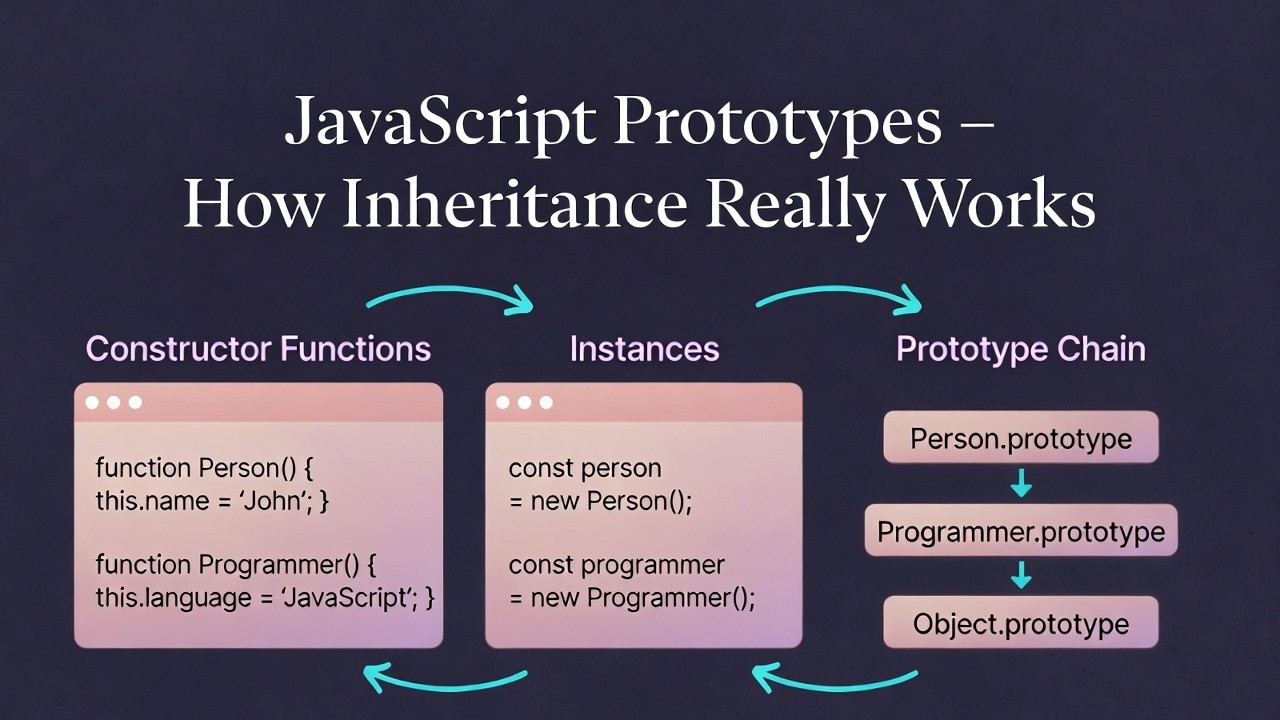 JavaScript Prototypes – How Inheritance Really Works

Constructor Functions

function Person() {
this.name = 'John'; }

function Programmer() {
this.language = 'JavaScript'; }

Instances

const person
= new Person();

const programmer
= new Programmer();

Prototype Chain

Person.prototype

Programmer.prototype

Object.prototype